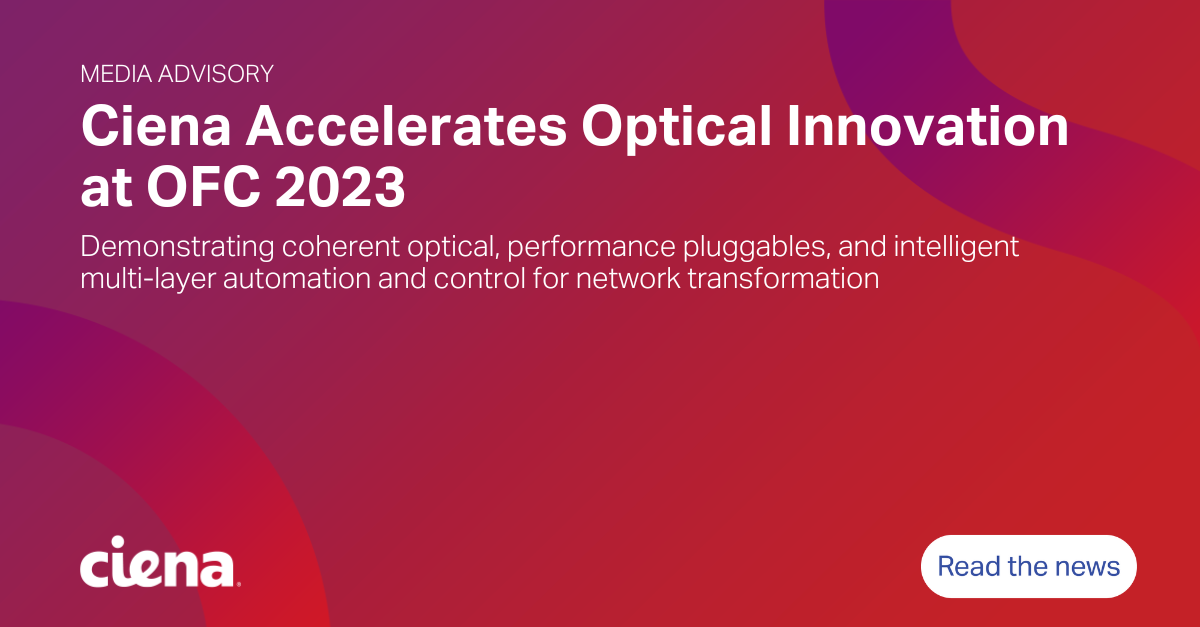 MEDIA ADVISORY

Ciena Accelerates Optical Innovation at OFC 2023

Demonstrating coherent optical, performance pluggables, and intelligent multi-layer automation and control for network transformation

ciena.

Read the news